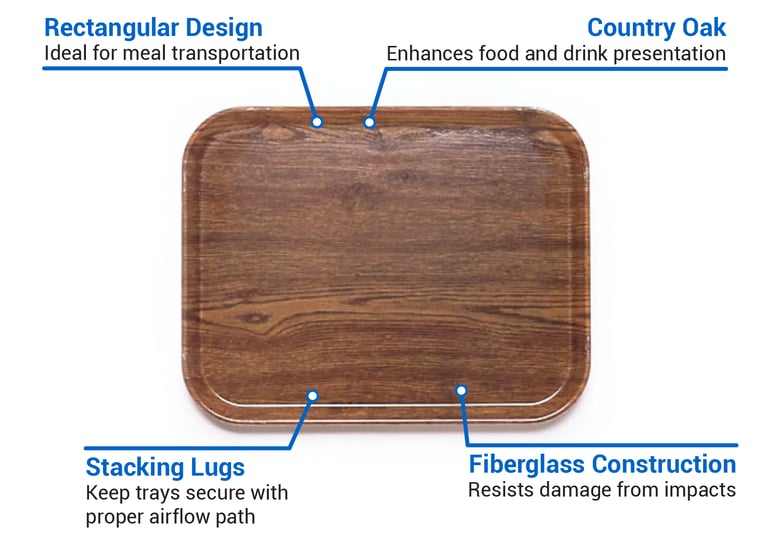 Rectangular Design
Ideal for meal transportation

Country Oak
Enhances food and drink presentation

Stacking Lugs
Keep trays secure with proper airflow path

Fiberglass Construction
Resists damage from impacts